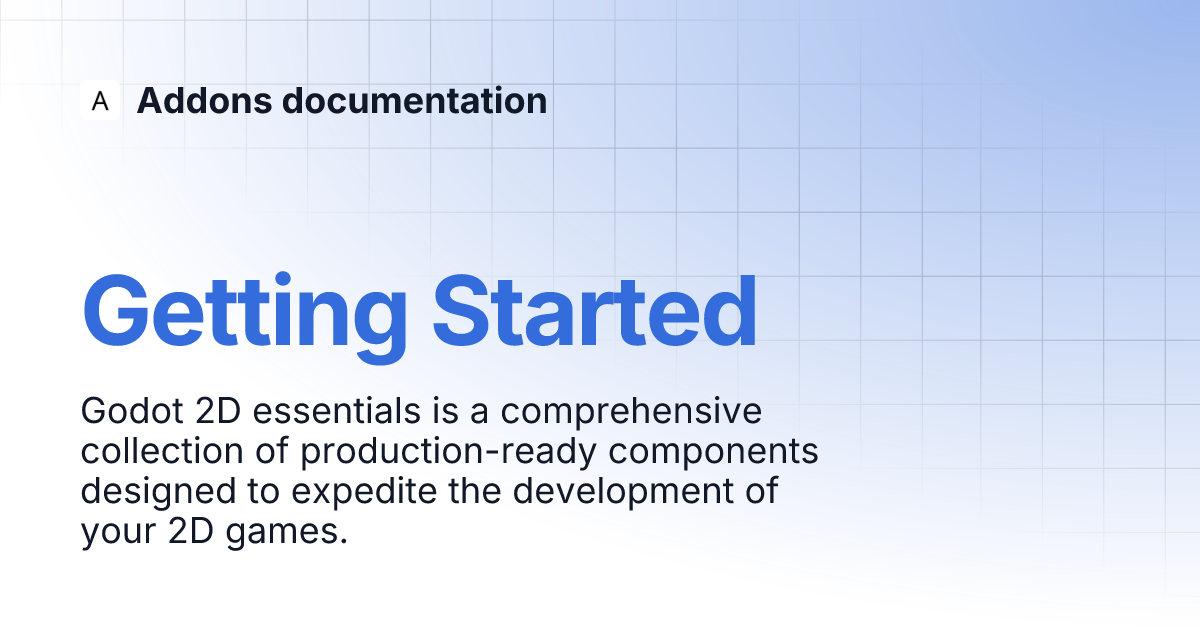 A Addons documentation

Getting Started

Godot 2D essentials is a comprehensive collection of production-ready components designed to expedite the development of your 2D games.